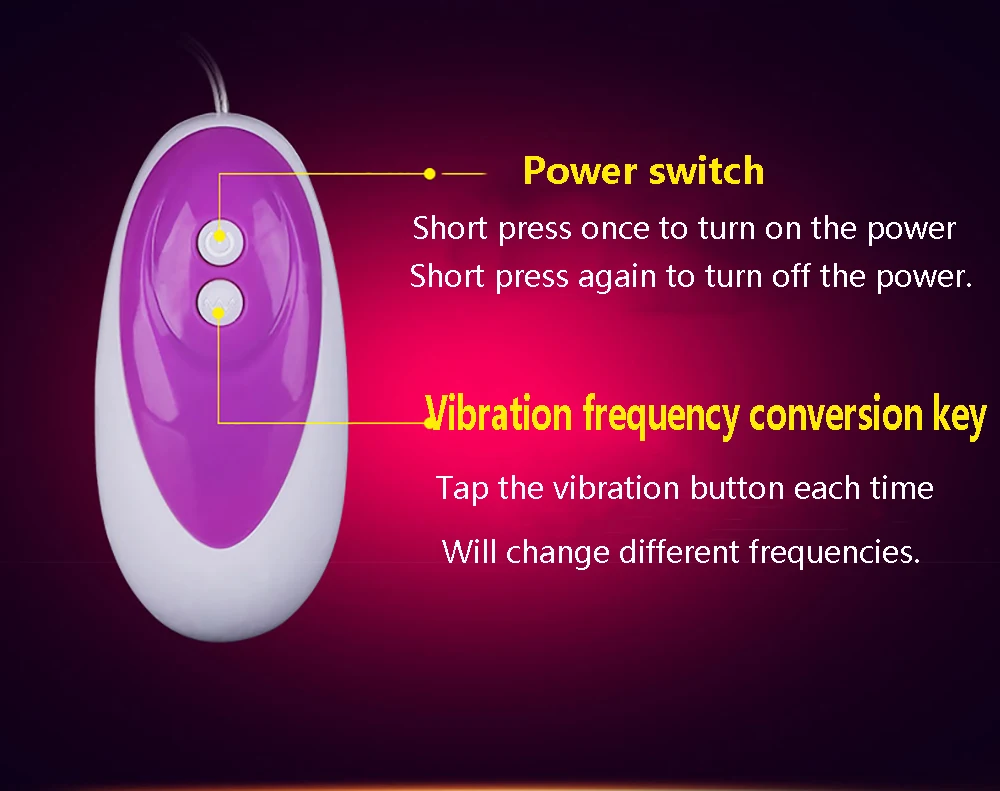 Power switch

Short press once to turn on the power
Short press again to turn off the power.

Vibration frequency conversion key

Tap the vibration button each time

Will change different frequencies.